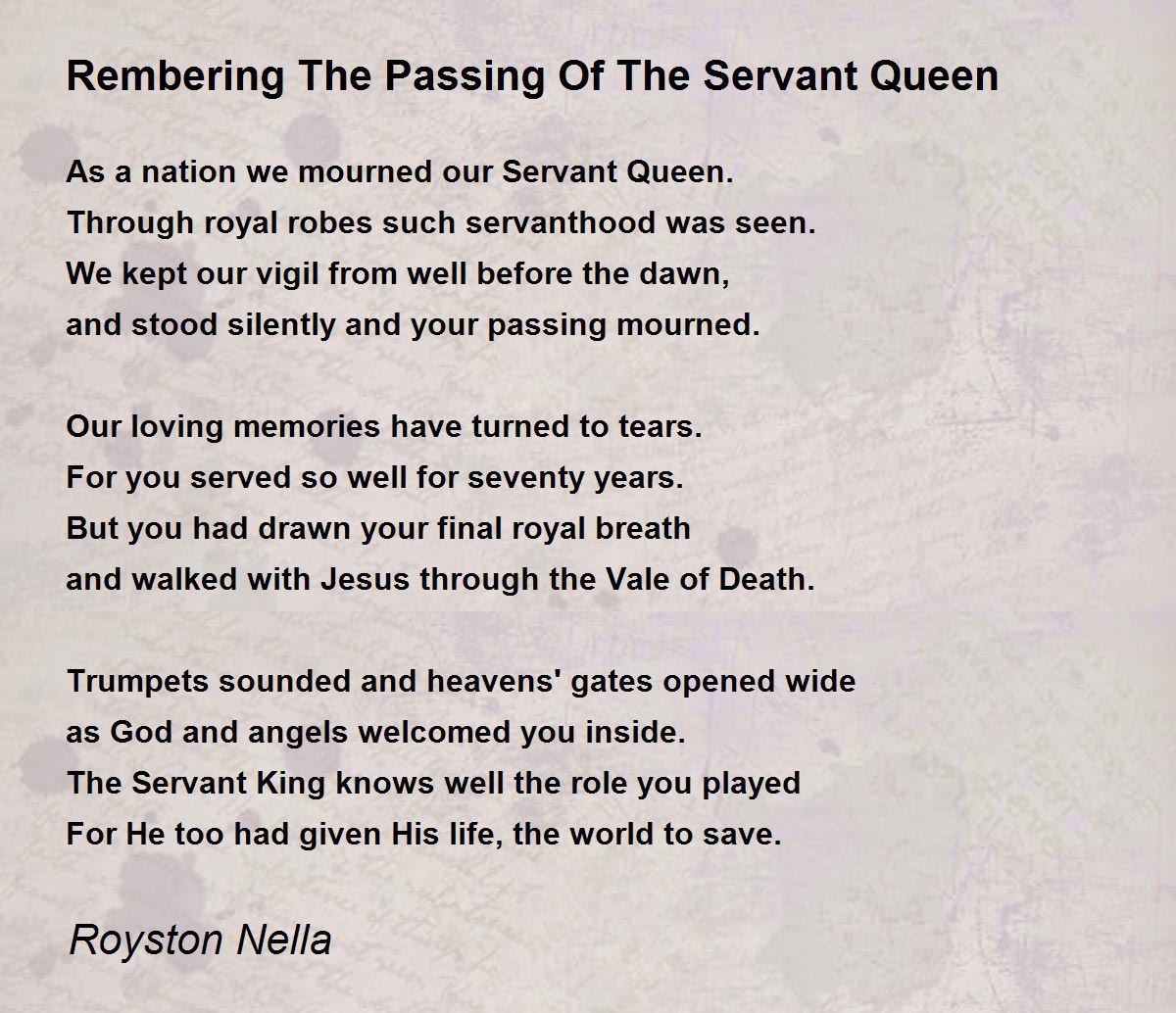 Rembering The Passing Of The Servant Queen

As a nation we mourned our Servant Queen.
Through royal robes such servanthood was seen.
We kept our vigil from well before the dawn,
and stood silently and your passing mourned.

Our loving memories have turned to tears.
For you served so well for seventy years.
But you had drawn your final royal breath
and walked with Jesus through the Vale of Death.

Trumpets sounded and heavens' gates opened wide
as God and angels welcomed you inside.
The Servant King knows well the role you played
For He too had given His life, the world to save.

Royston Nella